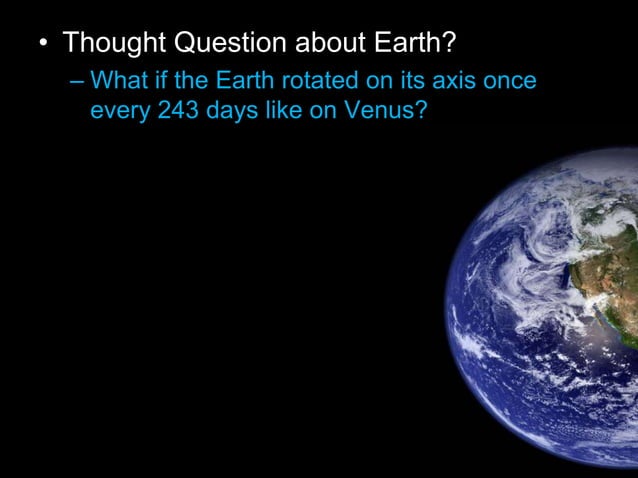 • Thought Question about Earth?

– What if the Earth rotated on its axis once every 243 days like on Venus?